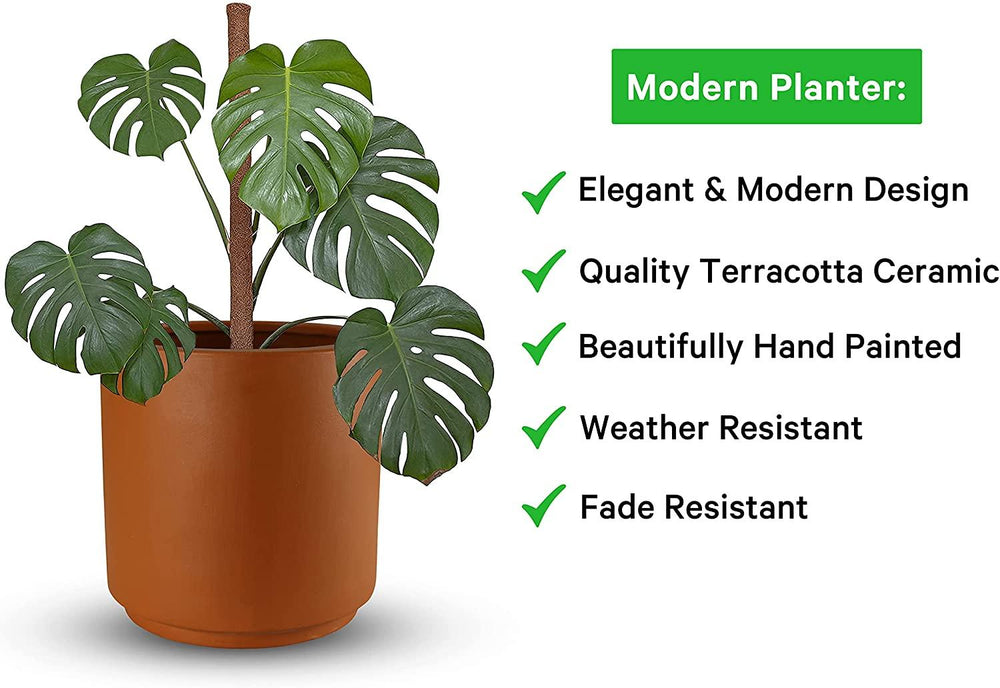 Modern Planter:

✓ Elegant & Modern Design

✓ Quality Terracotta Ceramic

✓ Beautifully Hand Painted

✓ Weather Resistant

✓ Fade Resistant